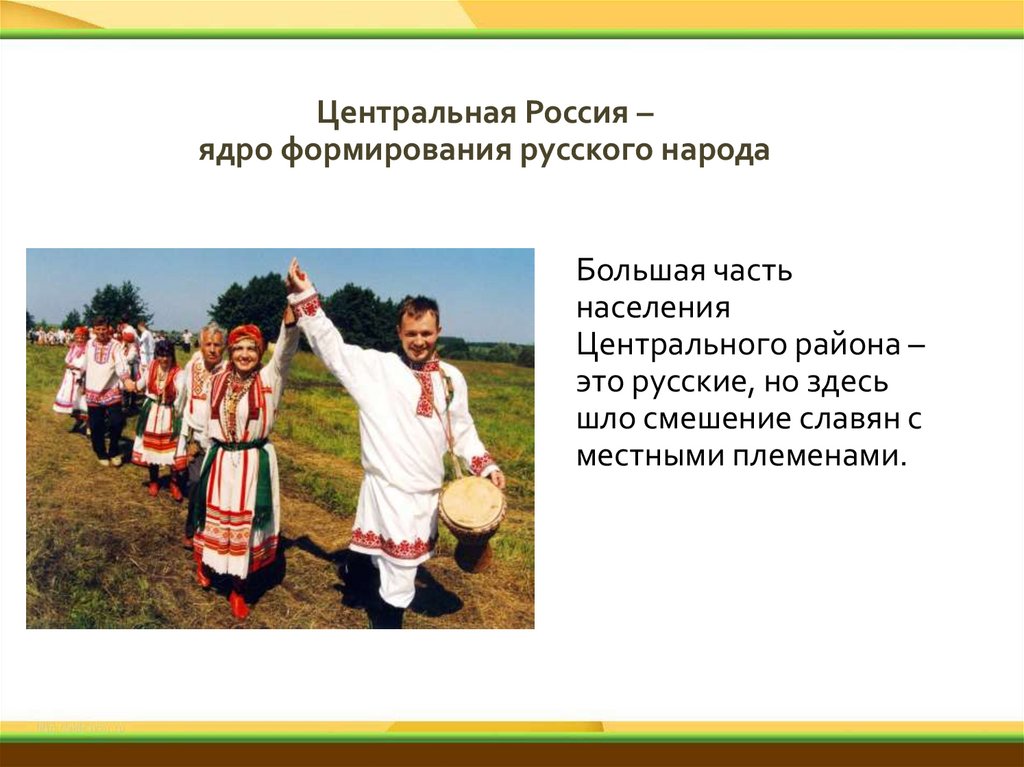 Центральная Россия –
ядро формирования русского народа

Большая часть населения Центрального района – это русские, но здесь шло смешение славян с местными племенами.